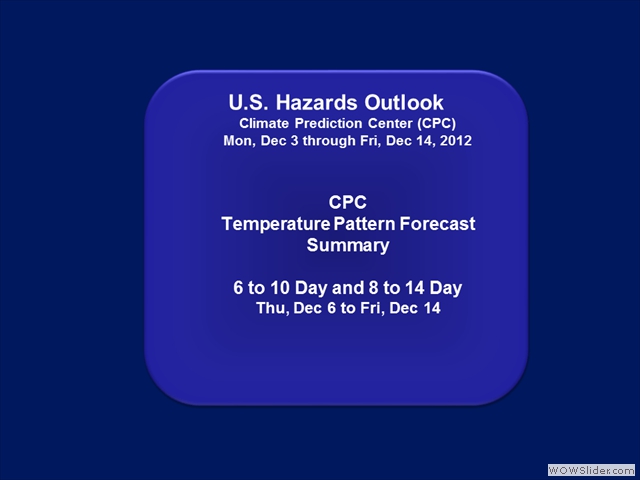 U.S. Hazards Outlook
Climate Prediction Center (CPC)
Mon, Dec 3 through Fri, Dec 14, 2012

CPC
Temperature Pattern Forecast
Summary

6 to 10 Day and 8 to 14 Day
Thu, Dec 6 to Fri, Dec 14

WOWSlider.com